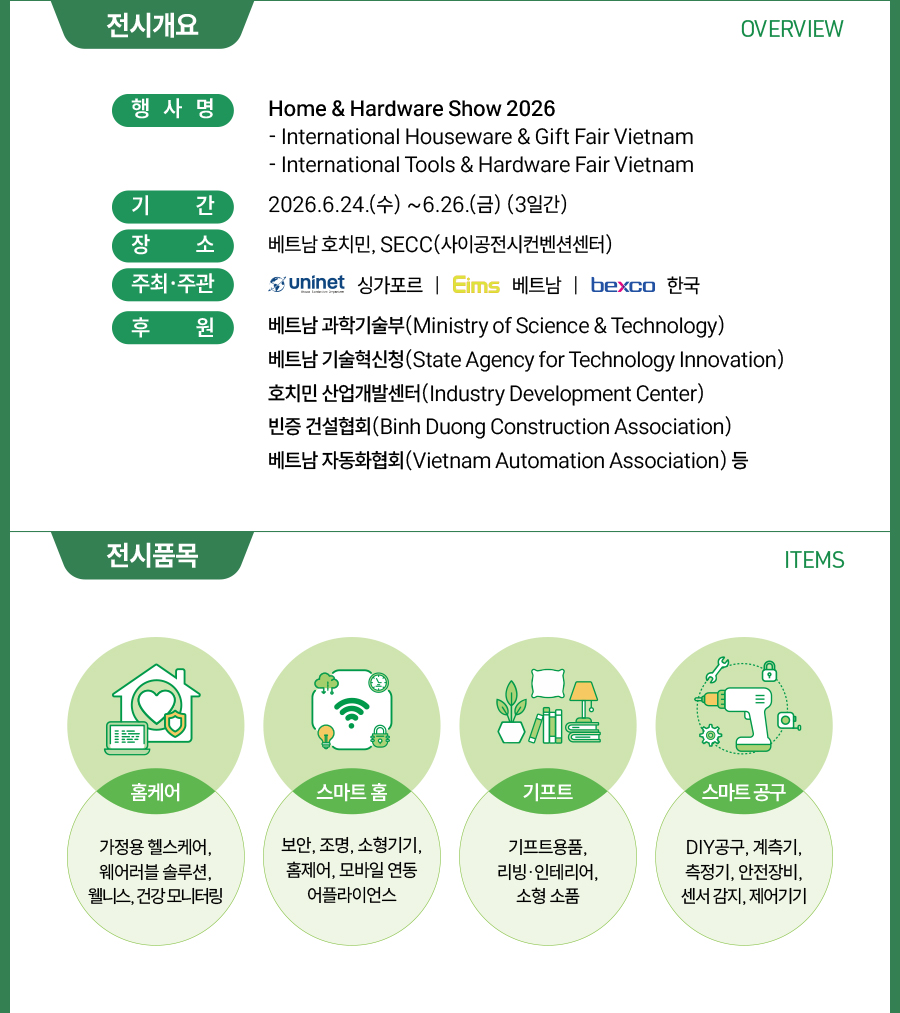 전시개요

OVERVIEW

행 사 명
Home & Hardware Show 2026
- International Houseware & Gift Fair Vietnam
- International Tools & Hardware Fair Vietnam

기 간
2026.6.24.(수) ~6.26.(금) (3일간)

장 소
베트남 호치민, SECC(사이공전시컨벤션센터)

주최·주관
uninet 싱가포르 | Eims 베트남 | bexco 한국

후 원
베트남 과학기술부(Ministry of Science & Technology)
베트남 기술혁신청(State Agency for Technology Innovation)
호치민 산업개발센터(Industry Development Center)
빈증 건설협회(Binh Duong Construction Association)
베트남 자동화협회(Vietnam Automation Association) 등

전시품목

ITEMS

홈케어
가정용 헬스케어, 웨어러블 솔루션, 웰니스, 건강 모니터링

스마트 홈
보안, 조명, 소형기기, 홈제어, 모바일 연동 어플라이언스

기프트
기프트용품, 리빙·인테리어, 소형 소품

스마트 공구
DIY공구, 계측기, 측정기, 안전장비, 센서 감지, 제어기기